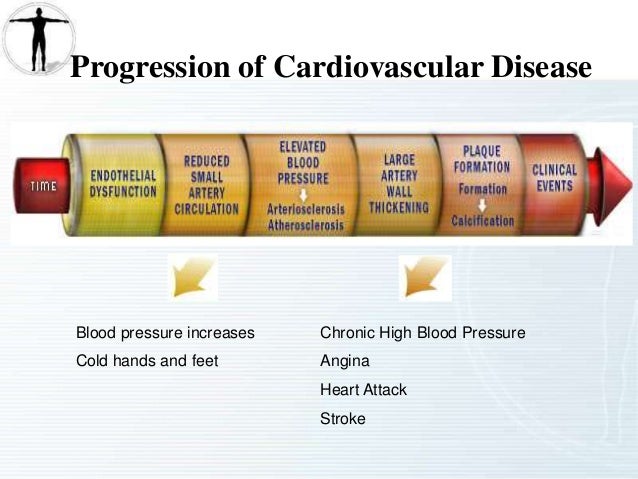 Progression of Cardiovascular Disease

TIME

ENDOTHELIAL DYSFUNCTION

REDUCED SMALL ARTERY CIRCULATION

ELEVATED BLOOD PRESSURE
Arteriosclerosis
Atherosclerosis

LARGE ARTERY WALL THICKENING

PLAQUE FORMATION
Formation
Calcification

CLINICAL EVENTS

Blood pressure increases
Cold hands and feet

Chronic High Blood Pressure
Angina
Heart Attack
Stroke